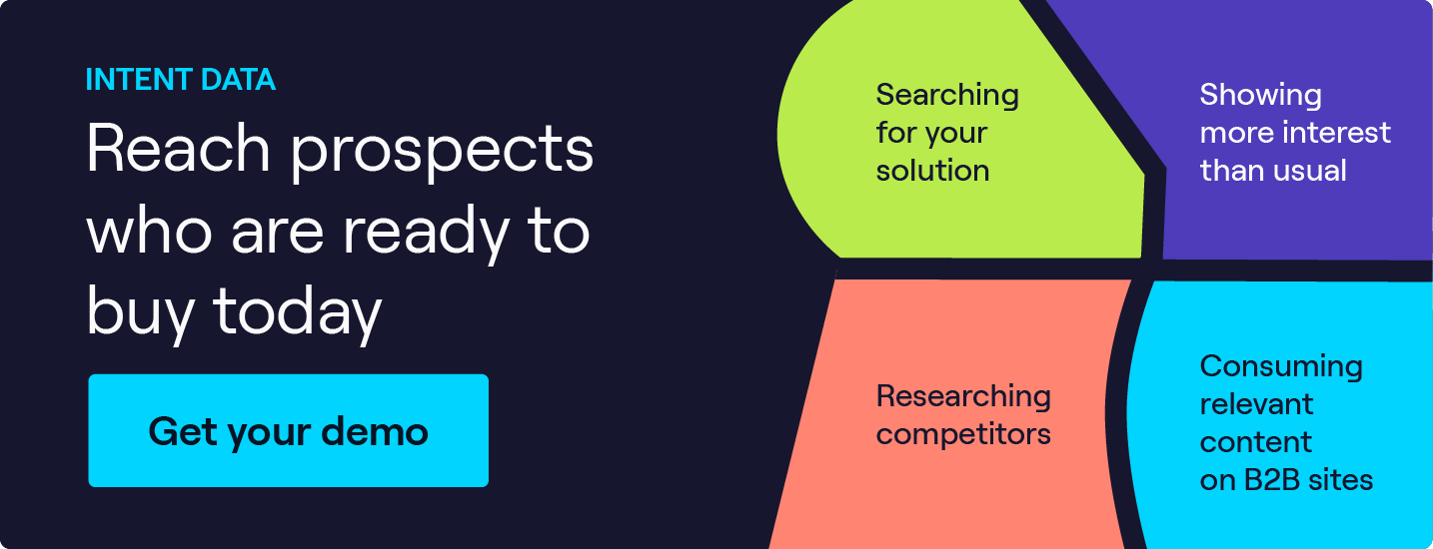 INTENT DATA

Reach prospects who are ready to buy today

Get your demo

Searching for your solution

Showing more interest than usual

Researching competitors

Consuming relevant content on B2B sites